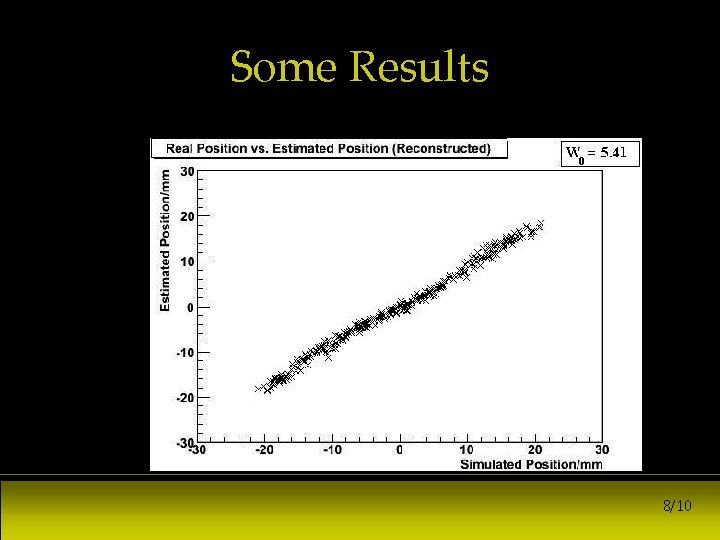 Some Results

Real Position vs. Estimated Position (Reconstructed)

$W_0 = 5.41$

Estimated Position/mm

30
20
10
0
-10
-20
-30

-30 -20 -10 0 10 20 30

Simulated Position/mm

8/10